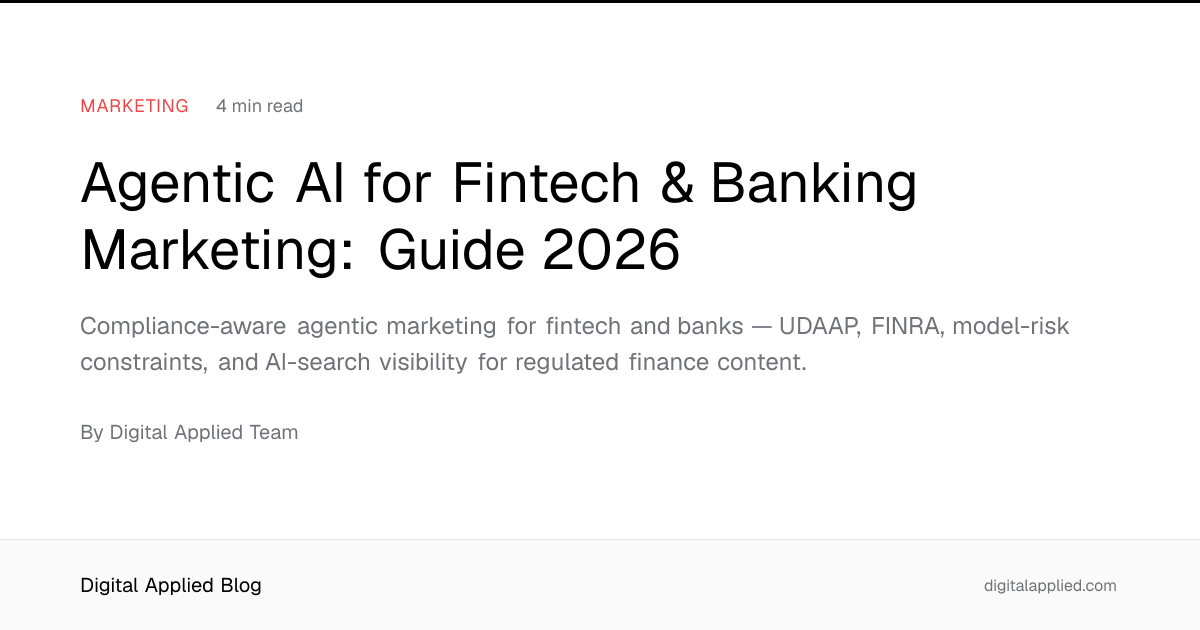 MARKETING 4 min read

Agentic AI for Fintech & Banking Marketing: Guide 2026

Compliance-aware agentic marketing for fintech and banks — UDAAP, FINRA, model-risk constraints, and AI-search visibility for regulated finance content.

By Digital Applied Team

Digital Applied Blog

digitalapplied.com